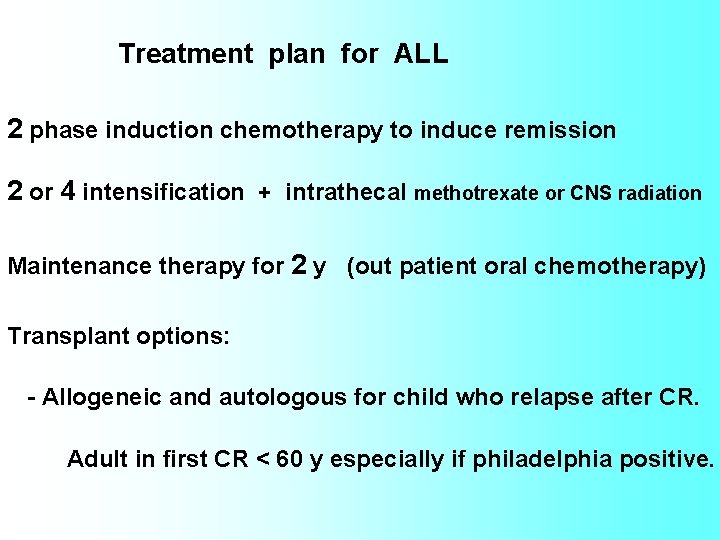 Treatment plan for ALL

2 phase induction chemotherapy to induce remission

2 or 4 intensification + intrathecal methotrexate or CNS radiation

Maintenance therapy for 2 y (out patient oral chemotherapy)

Transplant options:

- Allogeneic and autologous for child who relapse after CR.

Adult in first CR < 60 y especially if philadelphia positive.